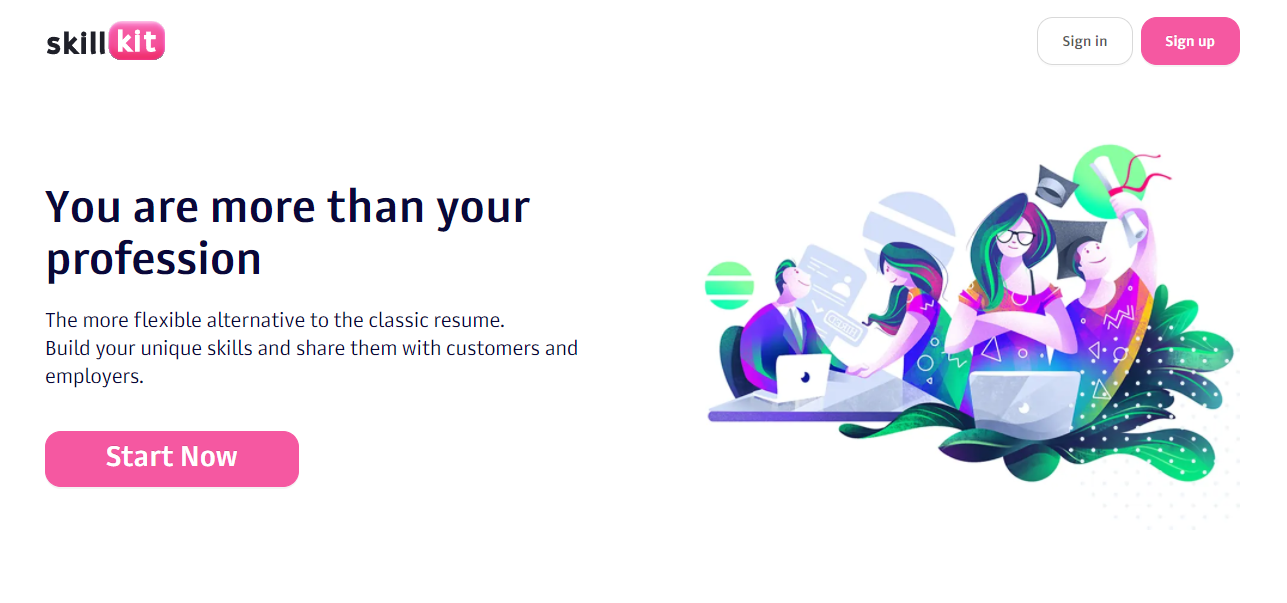 skill kit

Sign in

Sign up

You are more than your profession

The more flexible alternative to the classic resume.
Build your unique skills and share them with customers and employers.

Start Now